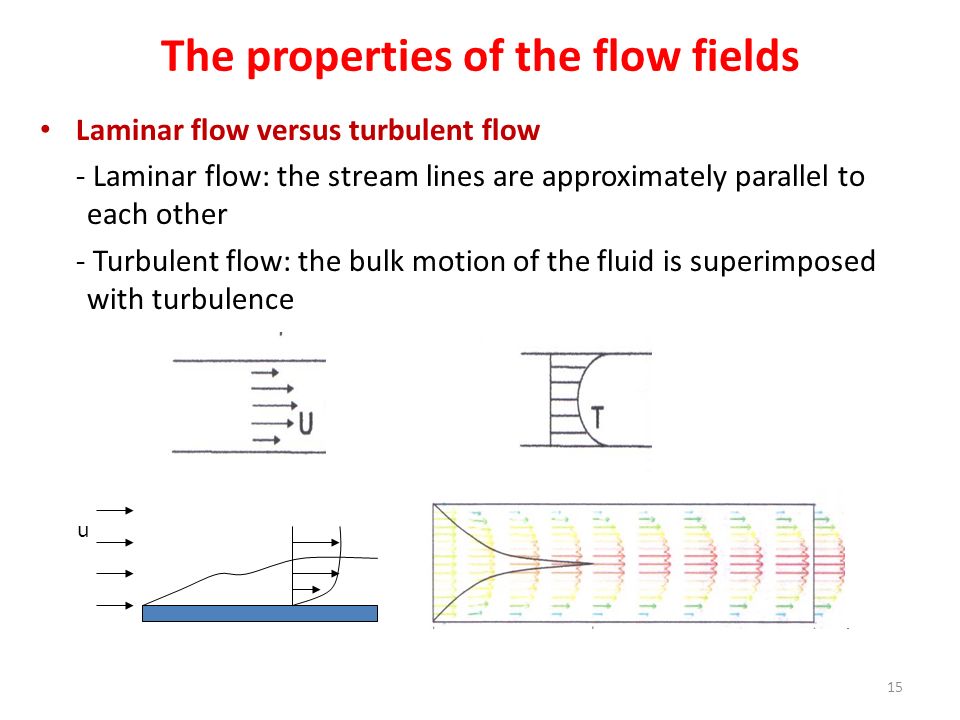 The properties of the flow fields

• Laminar flow versus turbulent flow

- Laminar flow: the stream lines are approximately parallel to each other

- Turbulent flow: the bulk motion of the fluid is superimposed with turbulence

U

T

u

15